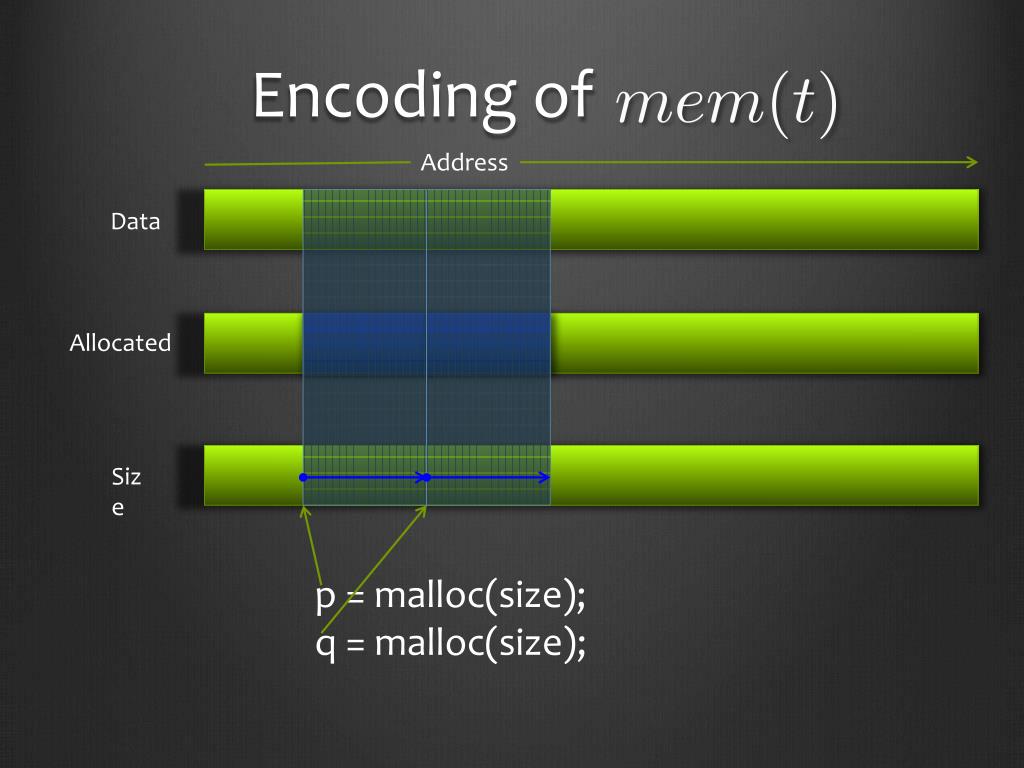 Encoding of $mem(t)$

Address

Data

Allocated

Siz
e

p = malloc(size);
q = malloc(size);